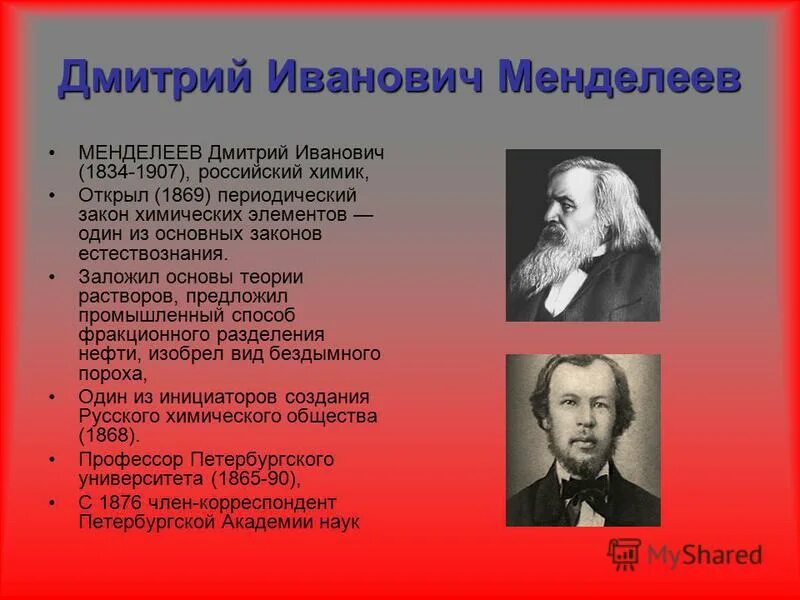 Дмитрий Иванович Менделеев

• МЕНДЕЛЕЕВ Дмитрий Иванович (1834-1907), российский химик,
• Открыл (1869) периодический закон химических элементов — один из основных законов естествознания.
• Заложил основы теории растворов, предложил промышленный способ фракционного разделения нефти, изобрел вид бездымного пороха,
• Один из инициаторов создания Русского химического общества (1868).
• Профессор Петербургского университета (1865-90),
• С 1876 член-корреспондент Петербургской Академии наук

MyShared